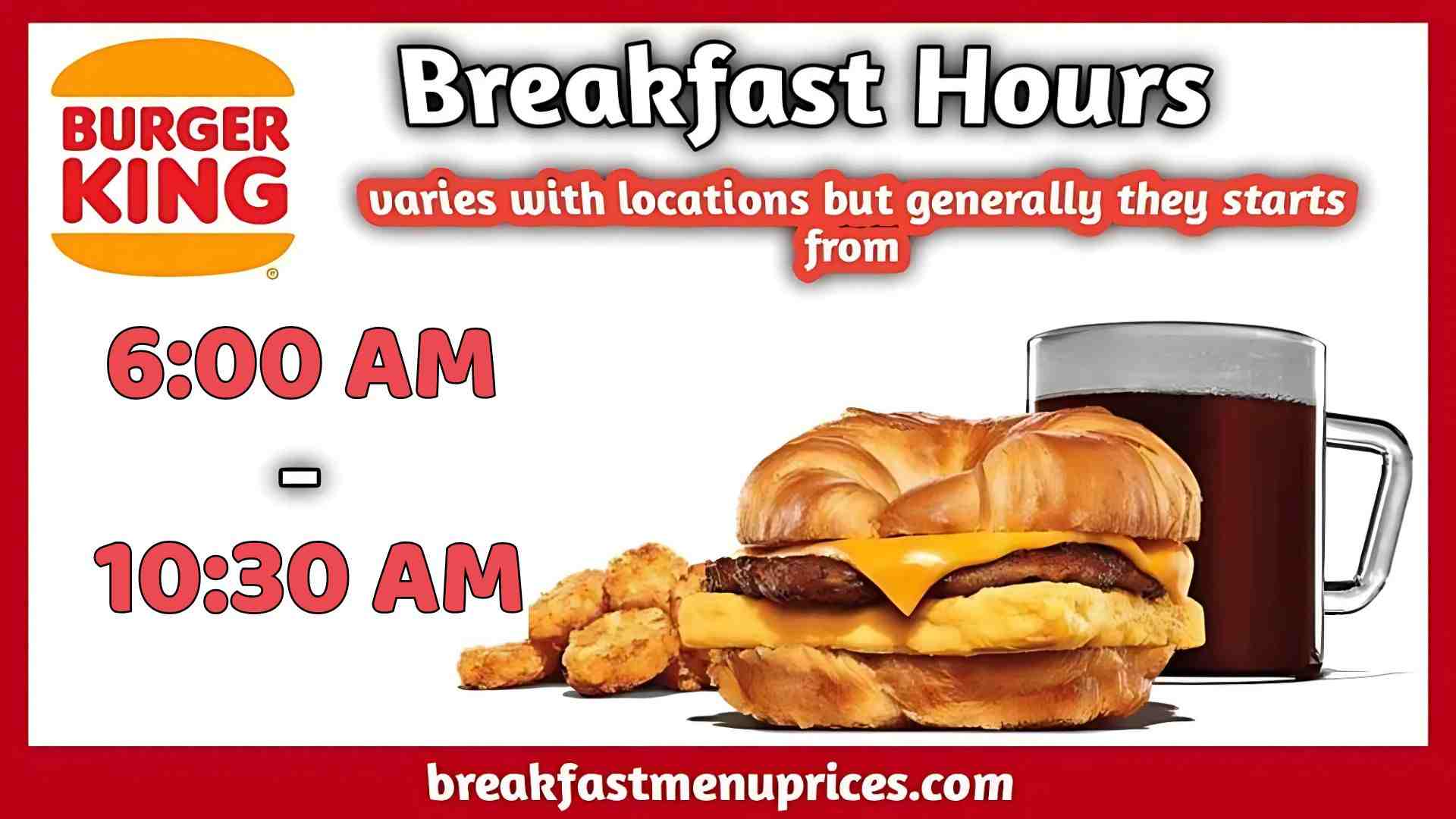 BURGER KING

Breakfast Hours

varies with locations but generally they starts from

6:00 AM
-
10:30 AM

breakfastmenuprices.com